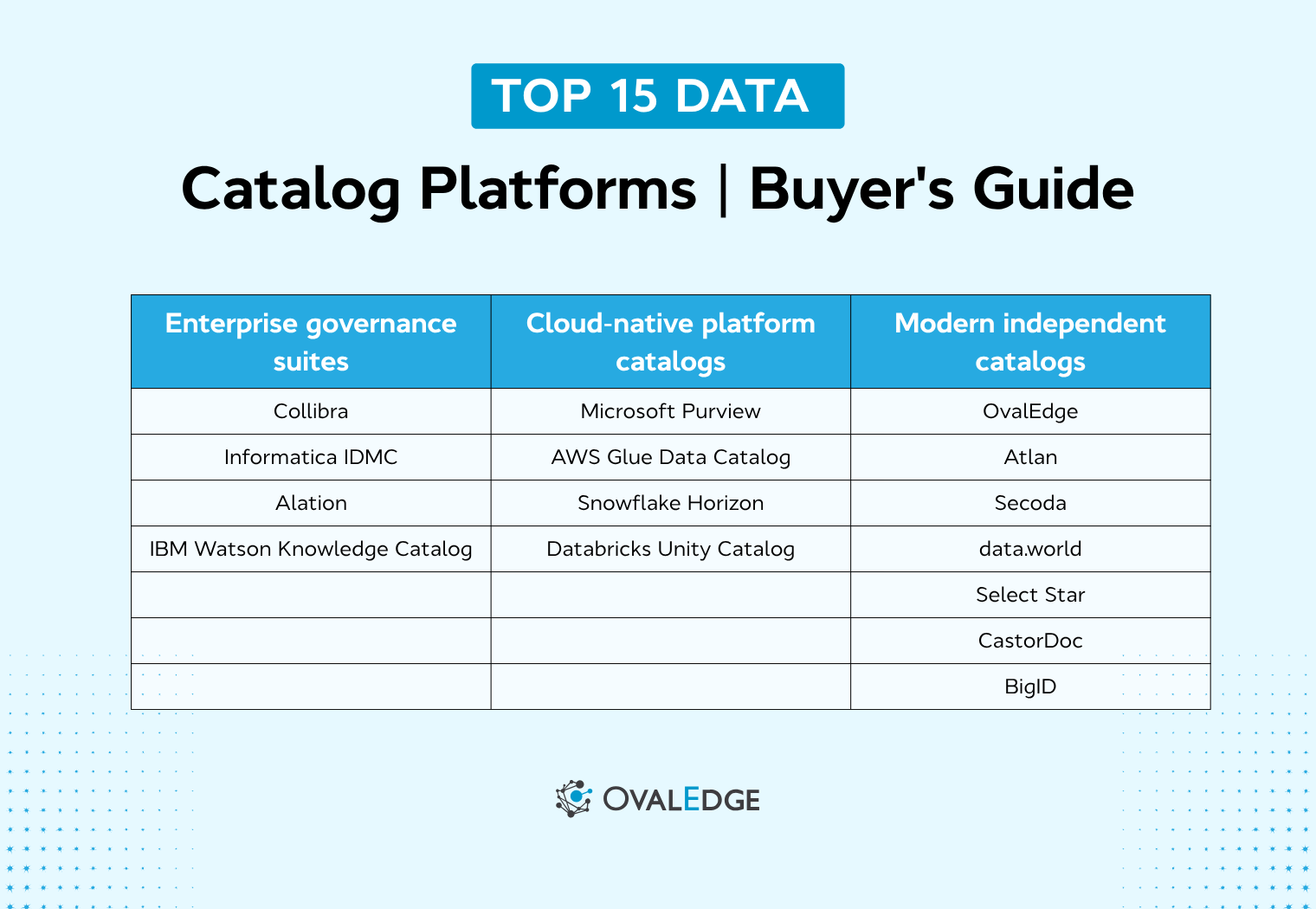 TOP 15 DATA

Catalog Platforms | Buyer's Guide

| Enterprise governance suites | Cloud-native platform catalogs | Modern independent catalogs |
|---|---|---|
| Collibra | Microsoft Purview | OvalEdge |
| Informatica IDMC | AWS Glue Data Catalog | Atlan |
| Alation | Snowflake Horizon | Secoda |
| IBM Watson Knowledge Catalog | Databricks Unity Catalog | data.world |
| | | Select Star |
| | | CastorDoc |
| | | BigID |

OVALEDGE